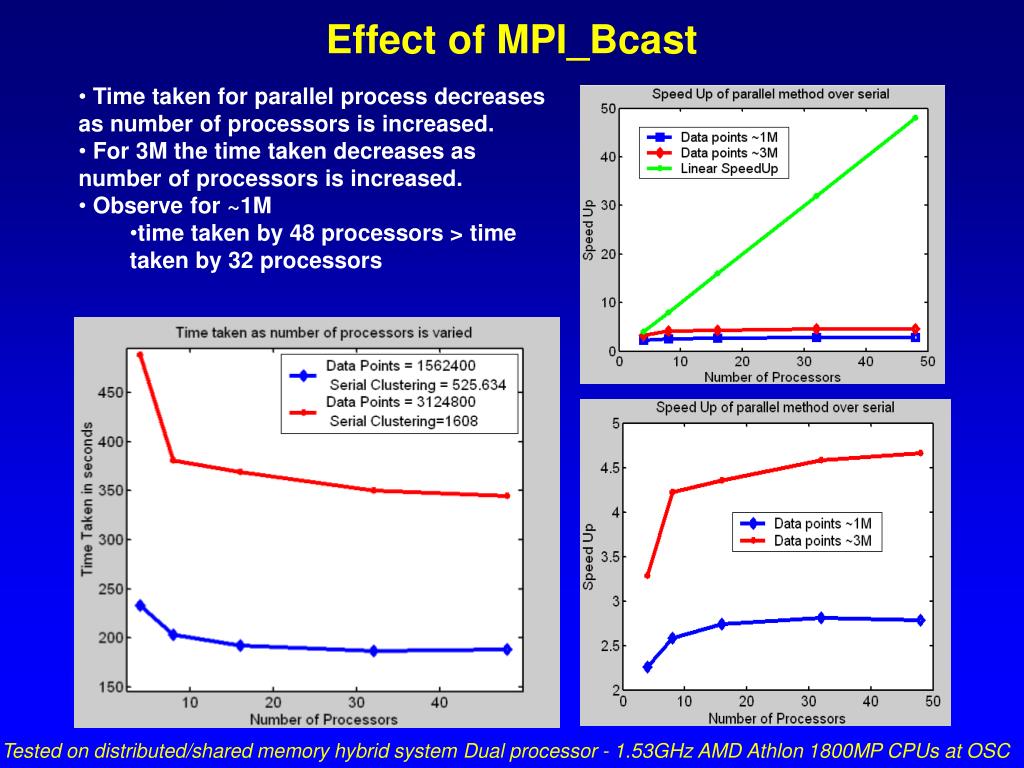 Effect of MPI_Bcast

• Time taken for parallel process decreases as number of processors is increased.
• For 3M the time taken decreases as number of processors is increased.
• Observe for ~1M
•time taken by 48 processors > time taken by 32 processors

Speed Up of parallel method over serial

Data points ~1M
Data points ~3M
Linear SpeedUp

Speed Up

50
40
30
20
10
0

0 10 20 30 40 50
Number of Processors

Time taken as number of processors is varied

Data Points = 1562400
Serial Clustering = 525.634
Data Points = 3124800
Serial Clustering=1608

Time Taken in seconds

450
400
350
300
250
200
150

10 20 30 40
Number of Processors

Speed Up of parallel method over serial

Data points ~1M
Data points ~3M

Speed Up

5
4.5
4
3.5
3
2.5
2

0 10 20 30 40 50
Number of Processors

Tested on distributed/shared memory hybrid system Dual processor - 1.53GHz AMD Athlon 1800MP CPUs at OSC